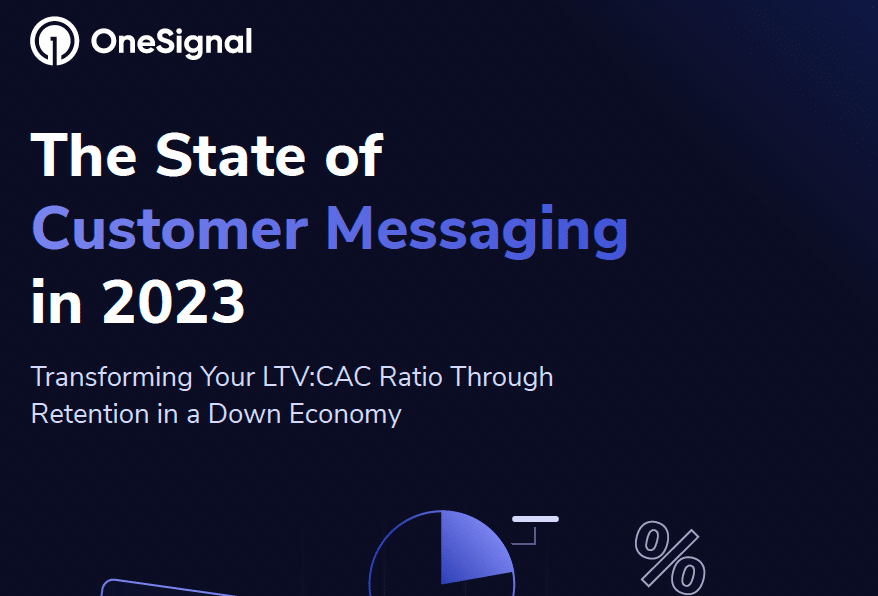 OneSignal

The State of Customer Messaging in 2023

Transforming Your LTV:CAC Ratio Through Retention in a Down Economy

%